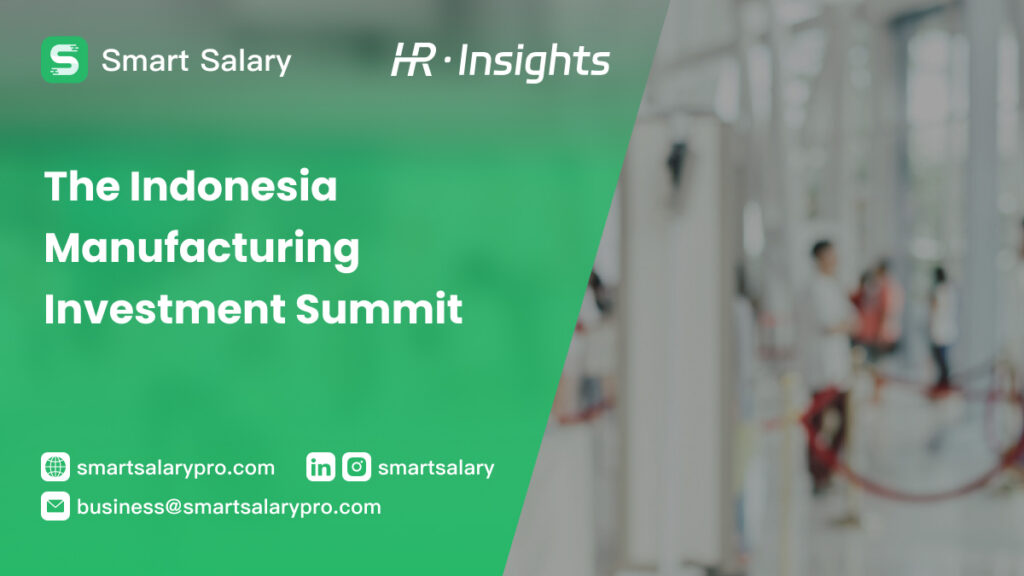 Smart Salary

HR · Insights

The Indonesia Manufacturing Investment Summit

smartsalarypro.com

smartsalary

business@smartsalarypro.com